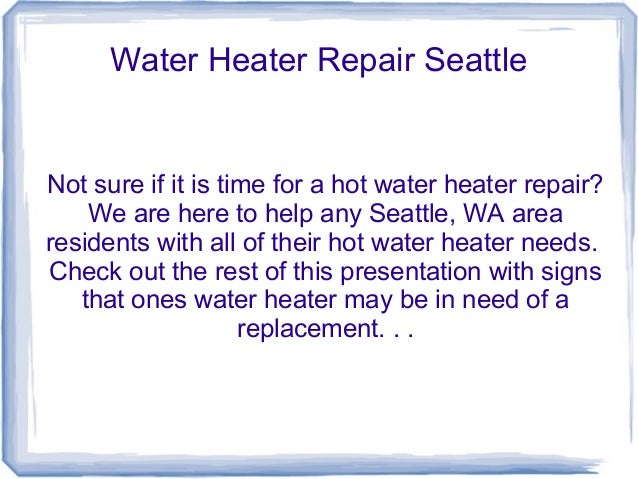 Water Heater Repair Seattle

Not sure if it is time for a hot water heater repair? We are here to help any Seattle, WA area residents with all of their hot water heater needs. Check out the rest of this presentation with signs that ones water heater may be in need of a replacement. . .